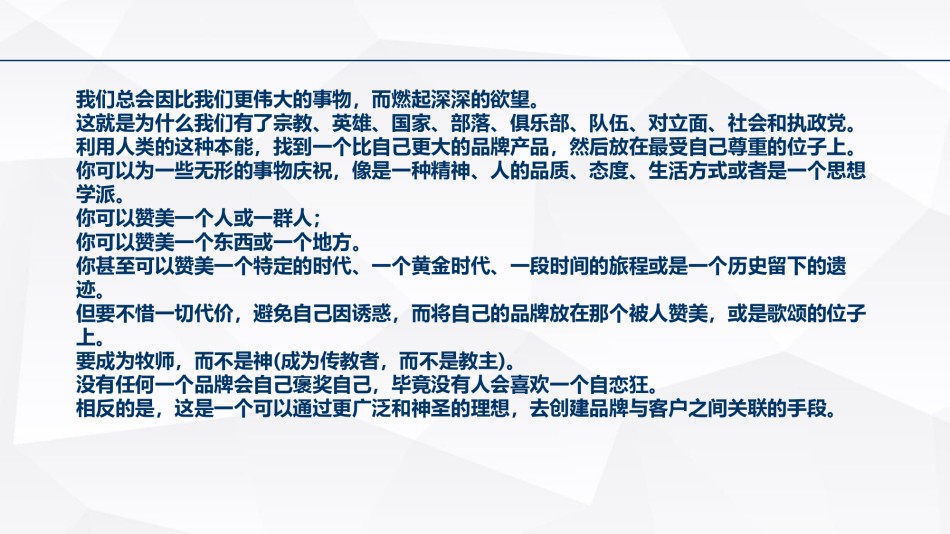 我们总会因比我们更伟大的事物，而燃起深深的欲望。
这就是为什么我们有了宗教、英雄、国家、部落、俱乐部、队伍、对立面、社会和执政党。
利用人类的这种本能，找到一个比自己更大的品牌产品，然后放在最受自己尊重的位子上。
你可以为一些无形的事物庆祝，像是一种精神、人的品质、态度、生活方式或者是一个思想学派。
你可以赞美一个人或一群人；
你可以赞美一个东西或一个地方。
你甚至可以赞美一个特定的时代、一个黄金时代、一段时间的旅程或是一个历史留下的遗迹。
但要不惜一切代价，避免自己因诱惑，而将自己的品牌放在那个被人赞美，或是歌颂的位子上。
要成为牧师，而不是神(成为传教者，而不是教主)。
没有任何一个品牌会自己褒奖自己，毕竟没有人会喜欢一个自恋狂。
相反的是，这是一个可以通过更广泛和神圣的理想，去创建品牌与客户之间关联的手段。